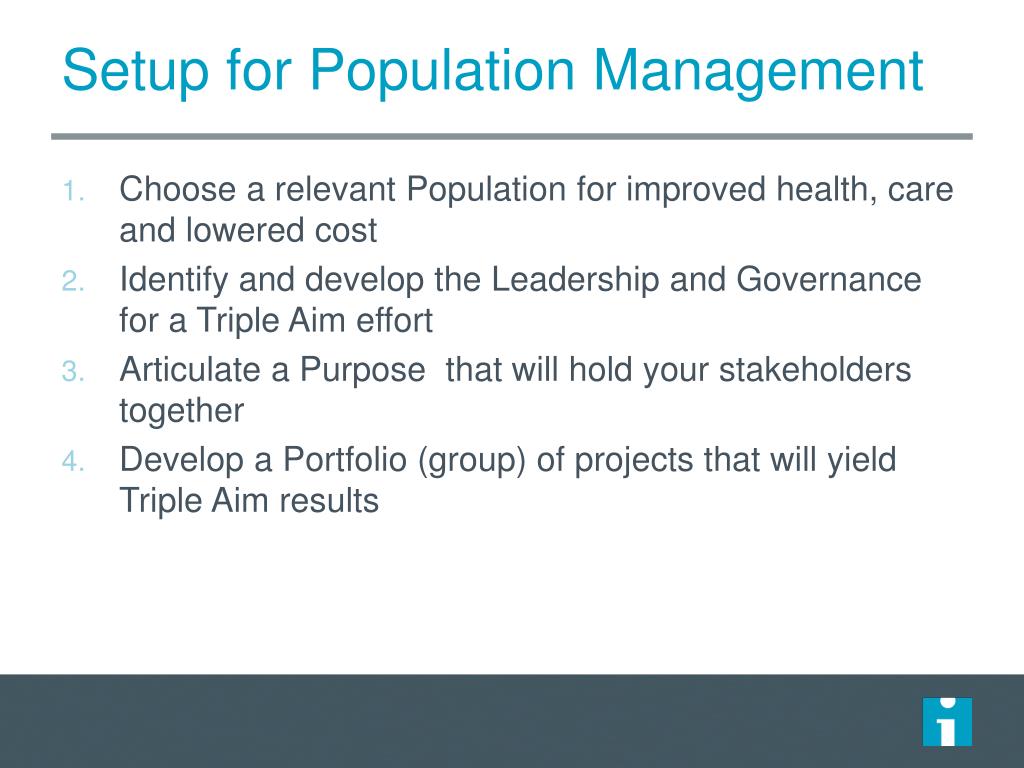 Setup for Population Management

1. Choose a relevant Population for improved health, care and lowered cost
2. Identify and develop the Leadership and Governance for a Triple Aim effort
3. Articulate a Purpose  that will hold your stakeholders together
4. Develop a Portfolio (group) of projects that will yield Triple Aim results